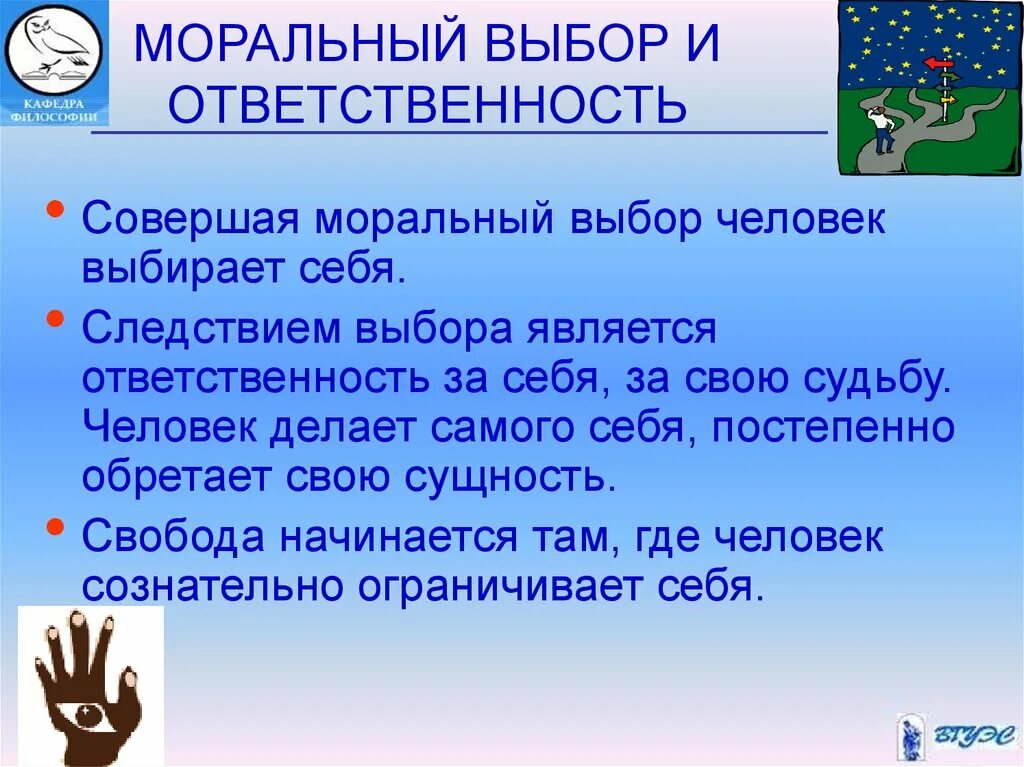 КАФЕДРА ФИЛОСОФИИ

МОРАЛЬНЫЙ ВЫБОР И ОТВЕТСТВЕННОСТЬ

• Совершая моральный выбор человек выбирает себя.
• Следствием выбора является ответственность за себя, за свою судьбу. Человек делает самого себя, постепенно обретает свою сущность.
• Свобода начинается там, где человек сознательно ограничивает себя.

ВГУЭС